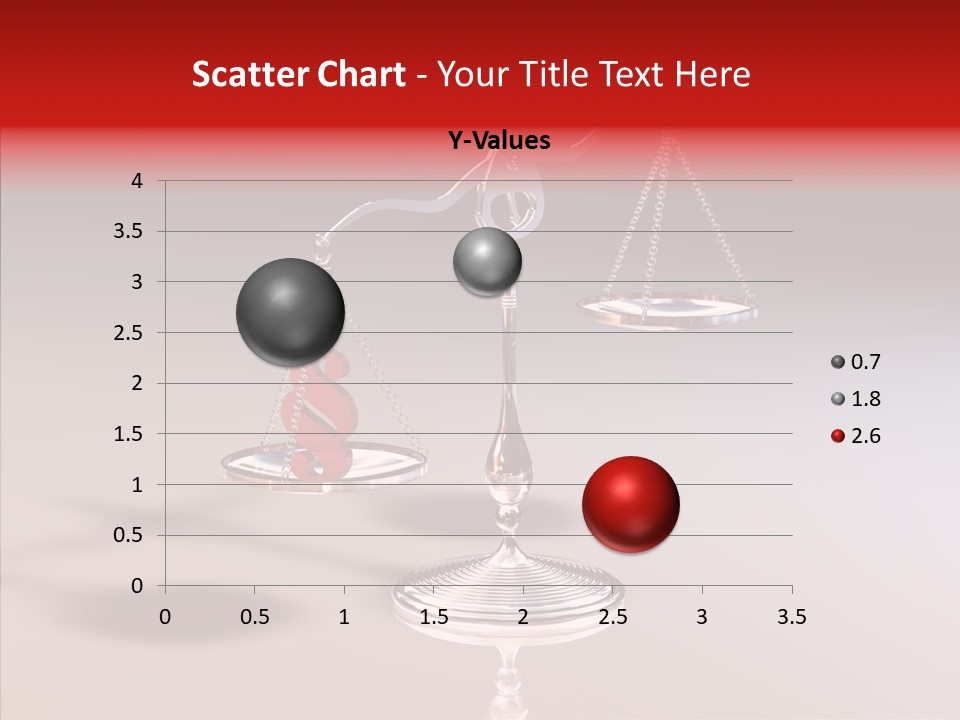 Scatter Chart - Your Title Text Here

Y-Values

4
3.5
3
2.5
2
1.5
1
0.5
0

0 0.5 1 1.5 2 2.5 3 3.5

0.7
1.8
2.6